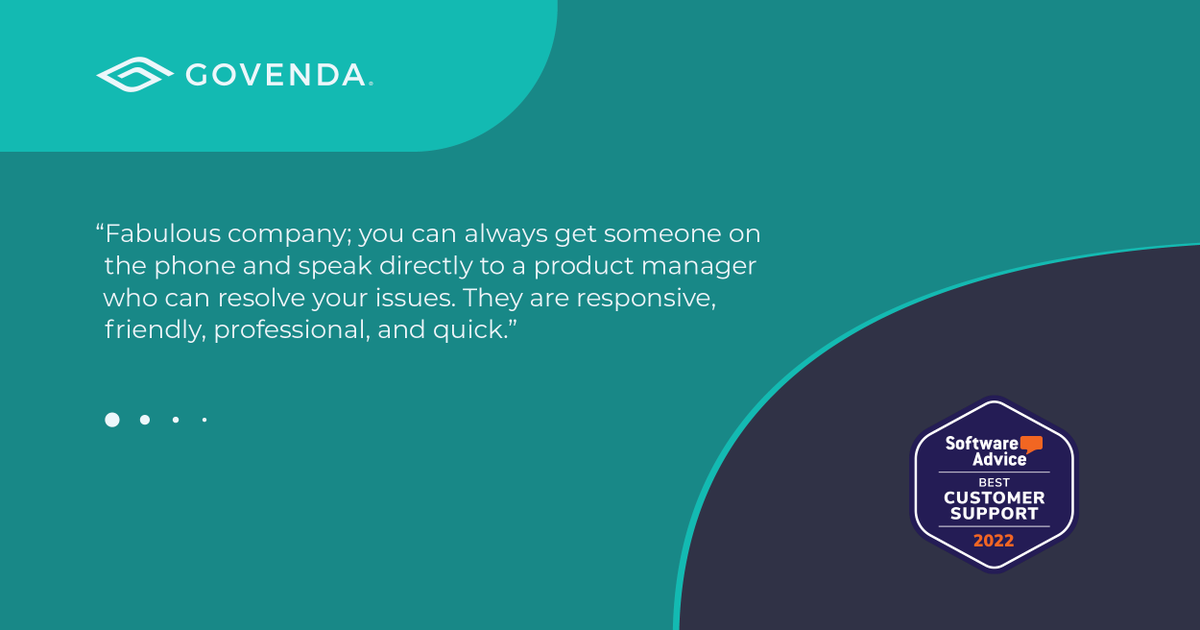 GOVENDA.

“Fabulous company; you can always get someone on the phone and speak directly to a product manager who can resolve your issues. They are responsive, friendly, professional, and quick.”

Software Advice
BEST
CUSTOMER SUPPORT
2022